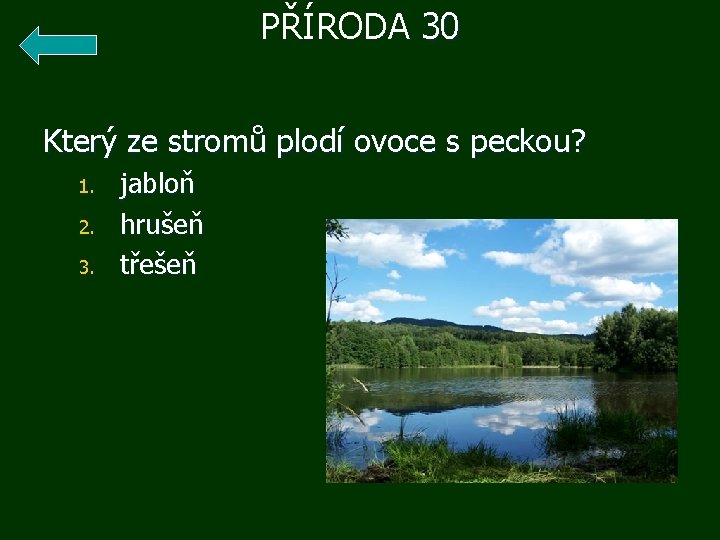 PŘÍRODA 30

Který ze stromů plodí ovoce s peckou?

1. jabloň
2. hrušeň
3. třešeň